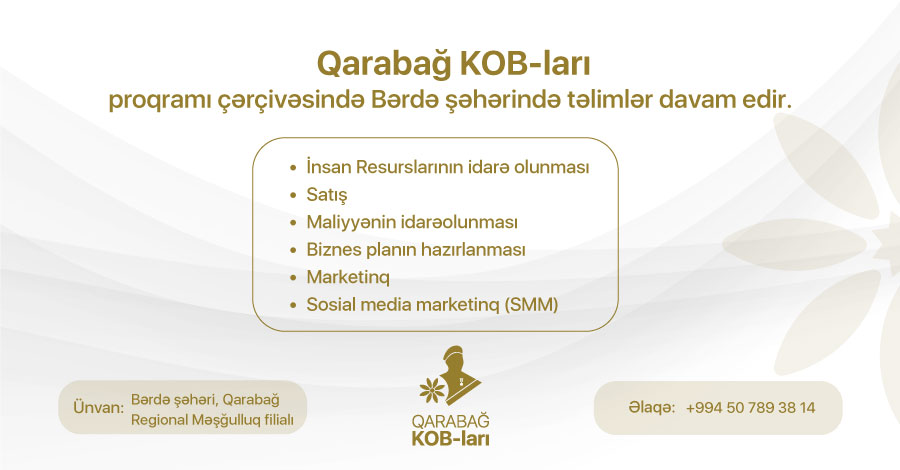 Qarabağ KOB-ları
proqramı çərçivəsində Bərdə şəhərində təlimlər davam edir.

• İnsan Resurslarının idarə olunması
• Satış
• Maliyyənin idarəolunması
• Biznes planın hazırlanması
• Marketinq
• Sosial media marketinq (SMM)

Ünvan: Bərdə şəhəri, Qarabağ Regional Məşğulluq filialı

QARABAĞ
KOB-ları

Əlaqə: +994 50 789 38 14